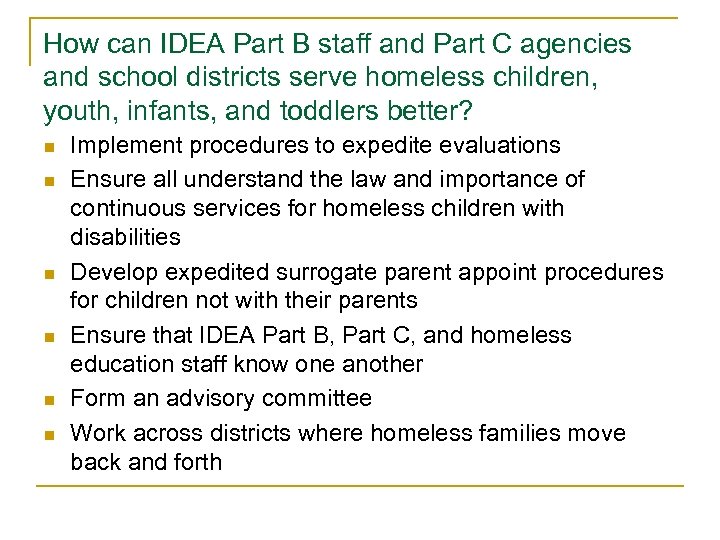 How can IDEA Part B staff and Part C agencies and school districts serve homeless children, youth, infants, and toddlers better?

- Implement procedures to expedite evaluations
- Ensure all understand the law and importance of continuous services for homeless children with disabilities
- Develop expedited surrogate parent appoint procedures for children not with their parents
- Ensure that IDEA Part B, Part C, and homeless education staff know one another
- Form an advisory committee
- Work across districts where homeless families move back and forth